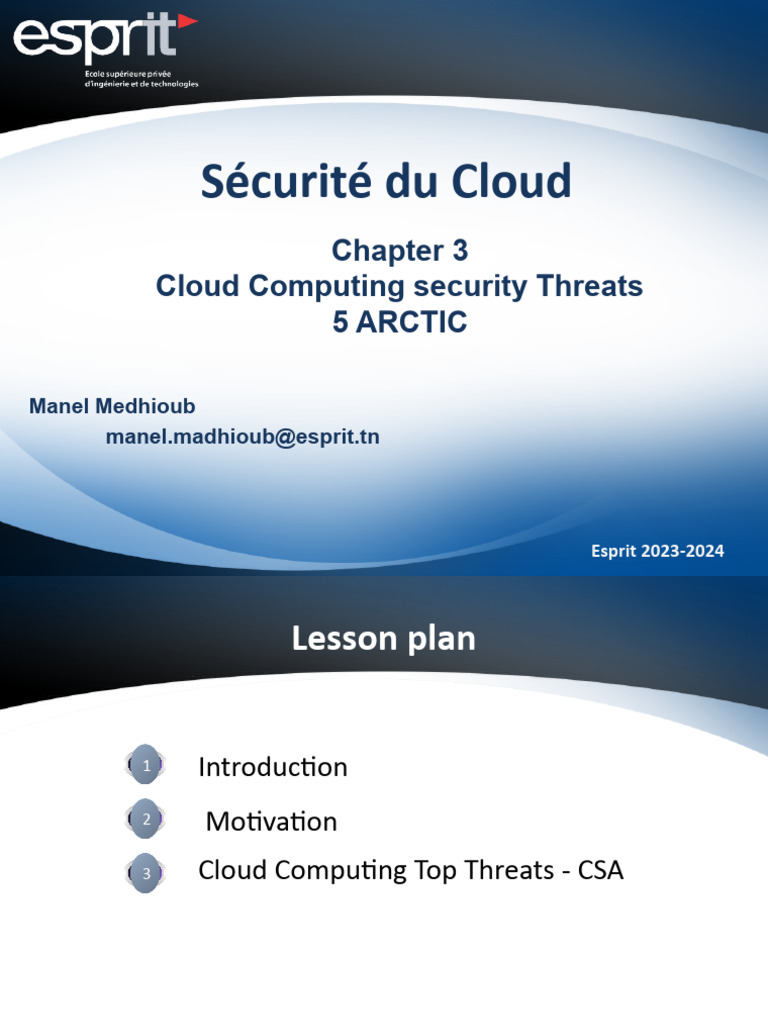 esprit
Ecole supérieure privée d'ingénierie et de technologies

Sécurité du Cloud

Chapter 3
Cloud Computing security Threats
5 ARCTIC

Manel Medhioub
manel.madhioub@esprit.tn

Esprit 2023-2024

Lesson plan

1 Introduction

2 Motivation

3 Cloud Computing Top Threats - CSA